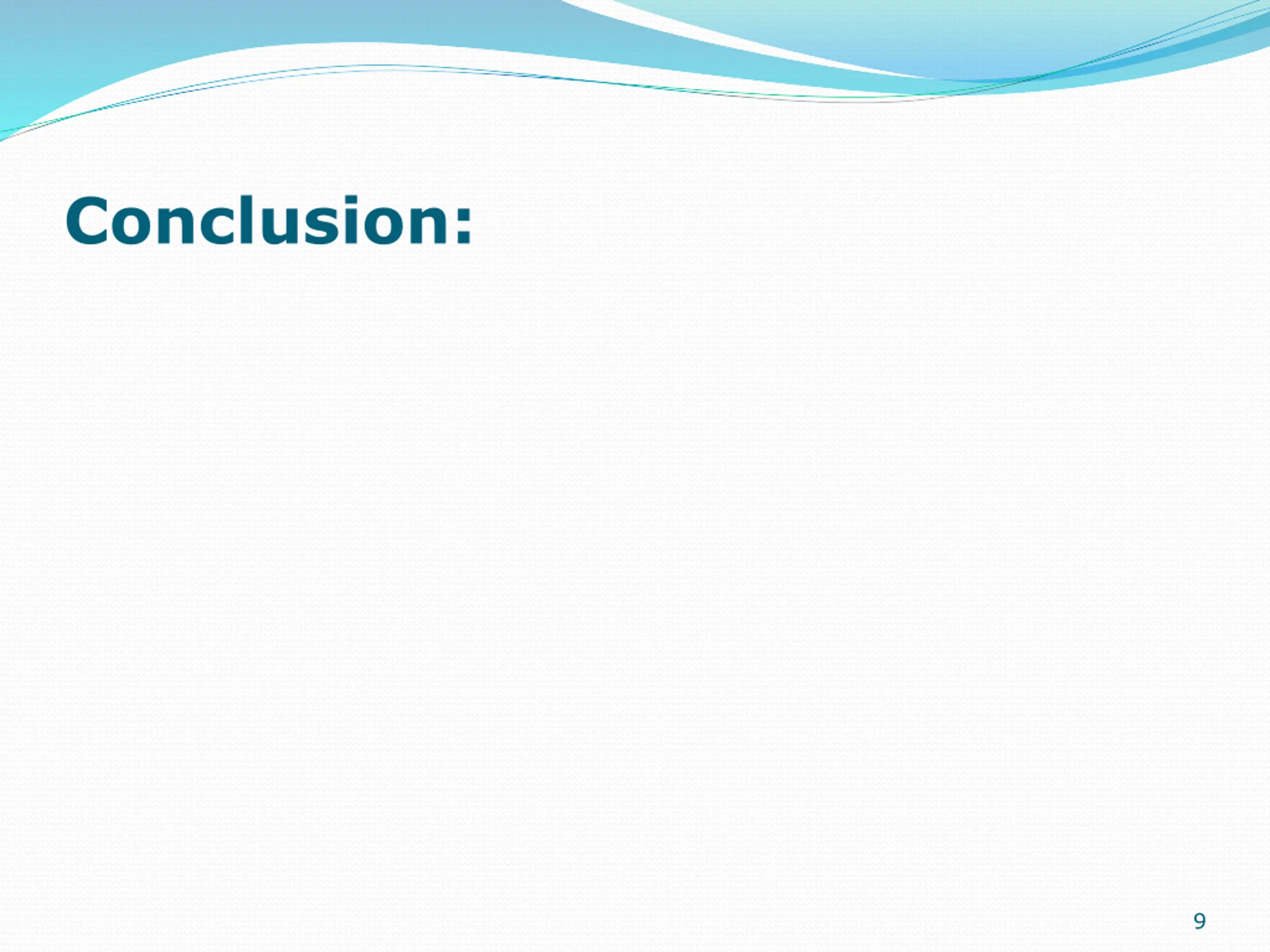 Conclusion:

9